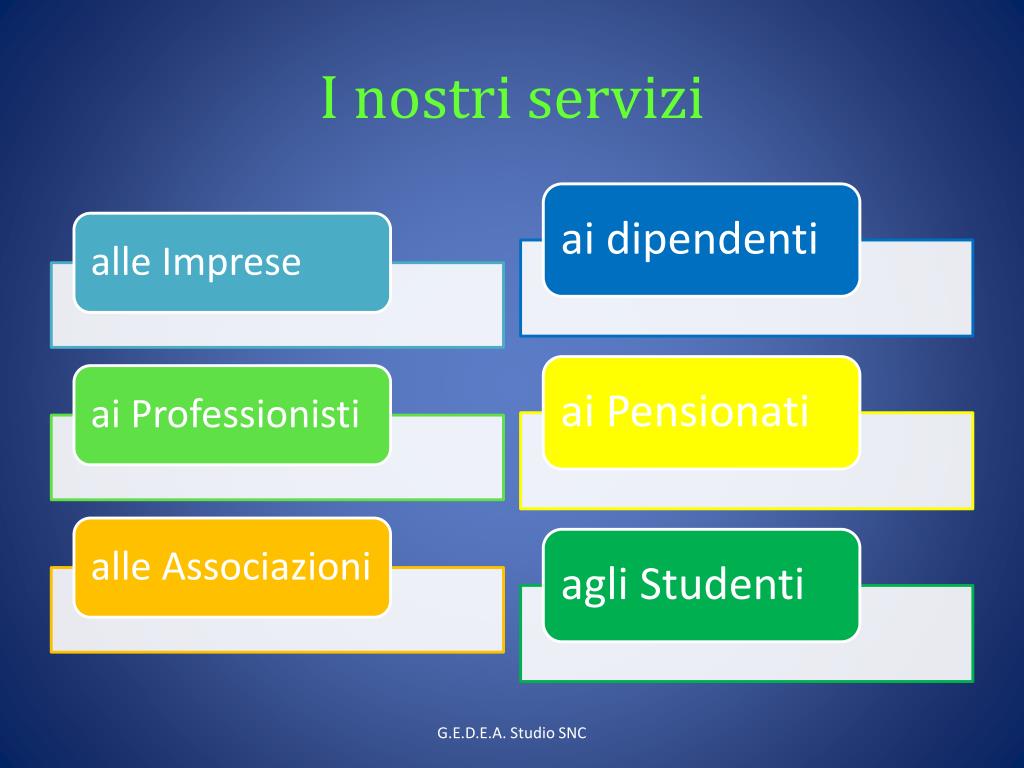 I nostri servizi

alle Imprese

ai Professionisti

alle Associazioni

ai dipendenti

ai Pensionati

agli Studenti

G.E.D.E.A. Studio SNC